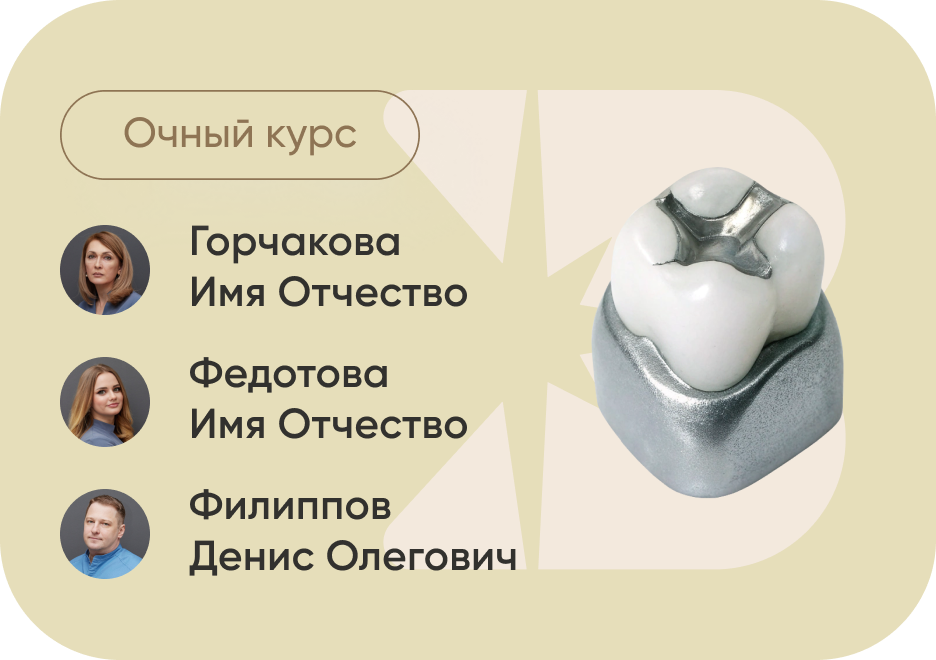 Очный курс

Горчакова
Имя Отчество

Федотова
Имя Отчество

Филиппов
Денис Олегович